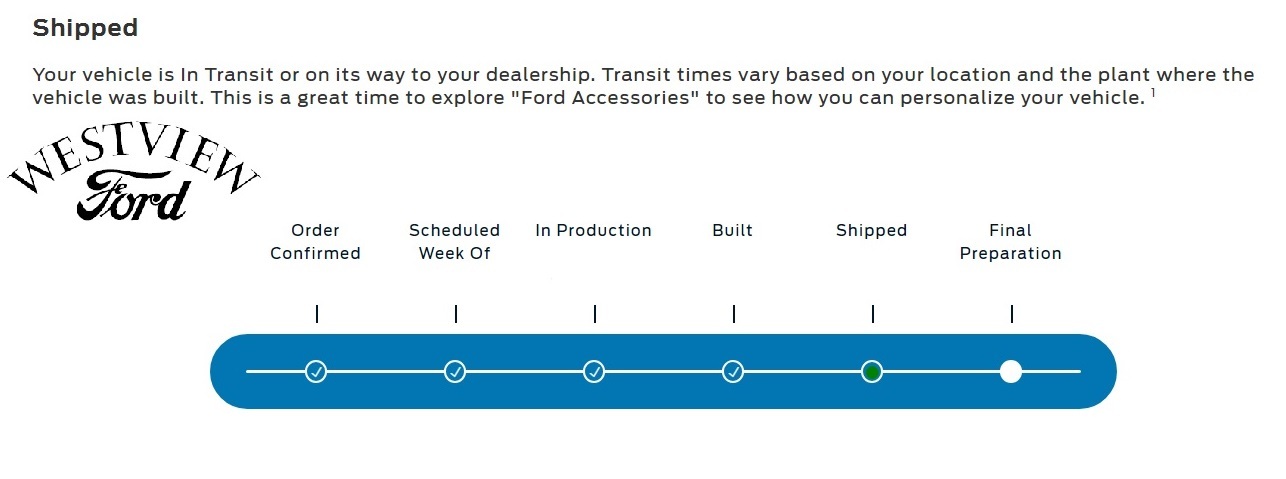 Shipped

Your vehicle is In Transit or on its way to your dealership. Transit times vary based on your location and the plant where the vehicle was built. This is a great time to explore "Ford Accessories" to see how you can personalize your vehicle. $^1$

WESTVIEW
Ford

Order Confirmed

Scheduled Week Of

In Production

Built

Shipped

Final Preparation